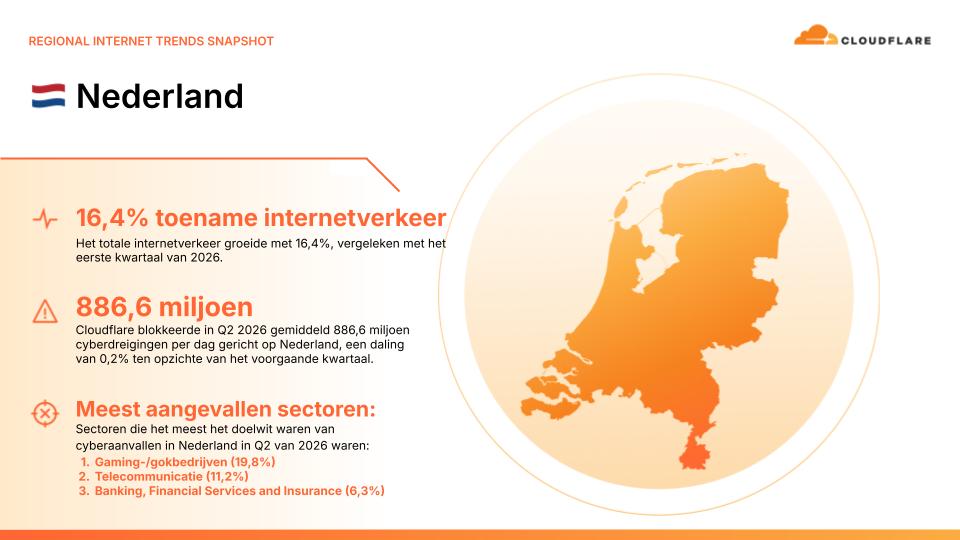 REGIONAL INTERNET TRENDS SNAPSHOT

CLOUDFLARE

Nederland

16,4% toename internetverkeer

Het totale internetverkeer groeide met 16,4%, vergeleken met het eerste kwartaal van 2026.

886,6 miljoen

Cloudflare blokkeerde in Q2 2026 gemiddeld 886,6 miljoen cyberdreigingen per dag gericht op Nederland, een daling van 0,2% ten opzichte van het voorgaande kwartaal.

Meest aangevallen sectoren:

Sectoren die het meest het doelwit waren van cyberaanvallen in Nederland in Q2 van 2026 waren:

1. Gaming-/gokbedrijven (19,8%)
2. Telecommunicatie (11,2%)
3. Banking, Financial Services and Insurance (6,3%)